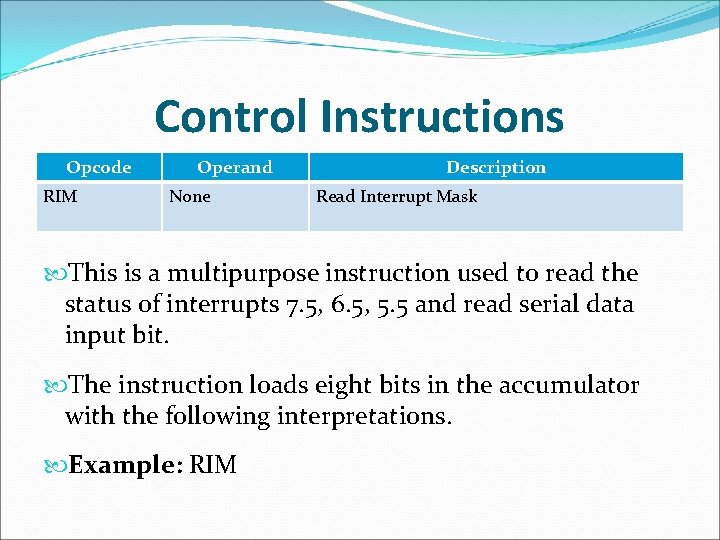 Control Instructions

| Opcode | Operand | Description |
|---|---|---|
| RIM | None | Read Interrupt Mask |

This is a multipurpose instruction used to read the status of interrupts 7.5, 6.5, 5.5 and read serial data input bit.

The instruction loads eight bits in the accumulator with the following interpretations.

Example: RIM